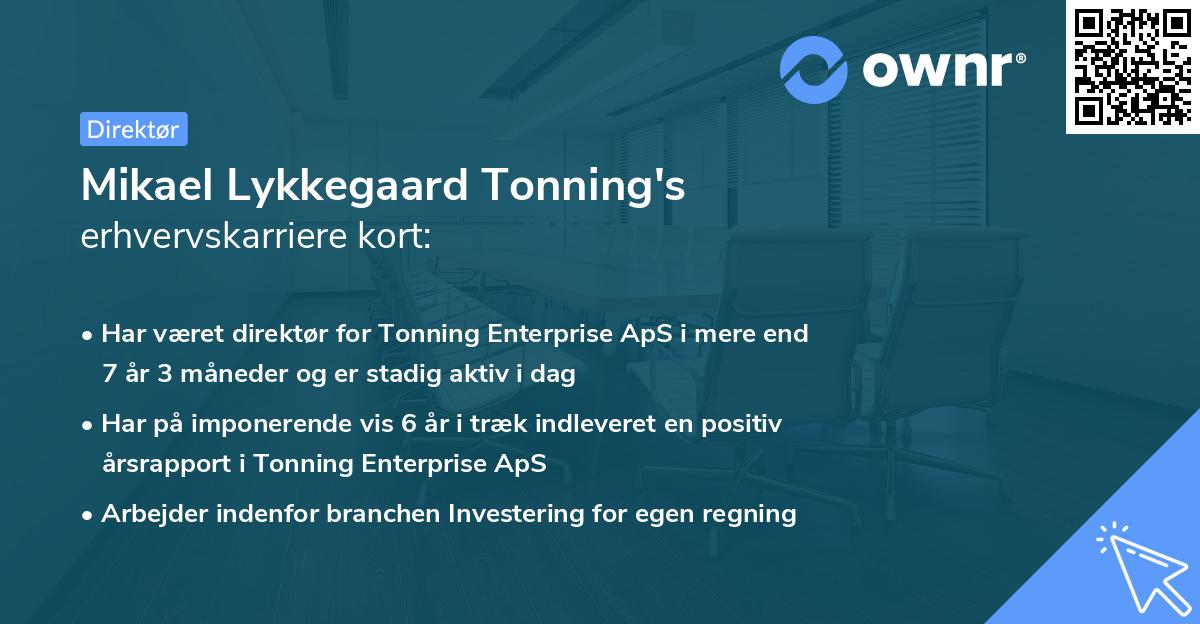 ownr®

Direktør

Mikael Lykkegaard Tonning's
erhvervskarriere kort:

• Har været direktør for Tonning Enterprise ApS i mere end 7 år 3 måneder og er stadig aktiv i dag

• Har på imponerende vis 6 år i træk indleveret en positiv årsrapport i Tonning Enterprise ApS

• Arbejder indenfor branchen Investering for egen regning